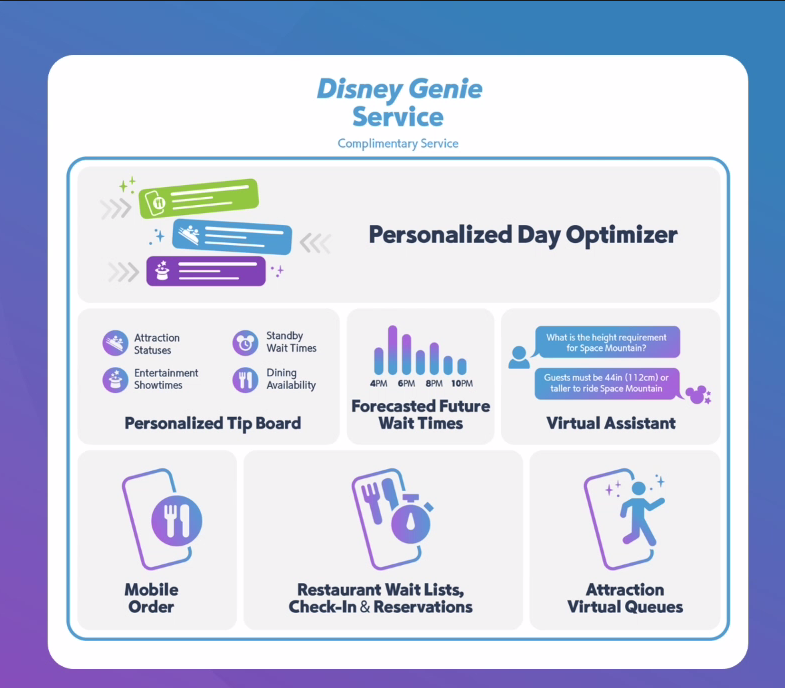 Disney Genie Service

Complimentary Service

Personalized Day Optimizer

Attraction Statuses

Standby Wait Times

Entertainment Showtimes

Dining Availability

Personalized Tip Board

4PM 6PM 8PM 10PM

Forecasted Future Wait Times

What is the height requirement for Space Mountain?

Guests must be 44in (112cm) or taller to ride Space Mountain

Virtual Assistant

Mobile Order

Restaurant Wait Lists, Check-In & Reservations

Attraction Virtual Queues